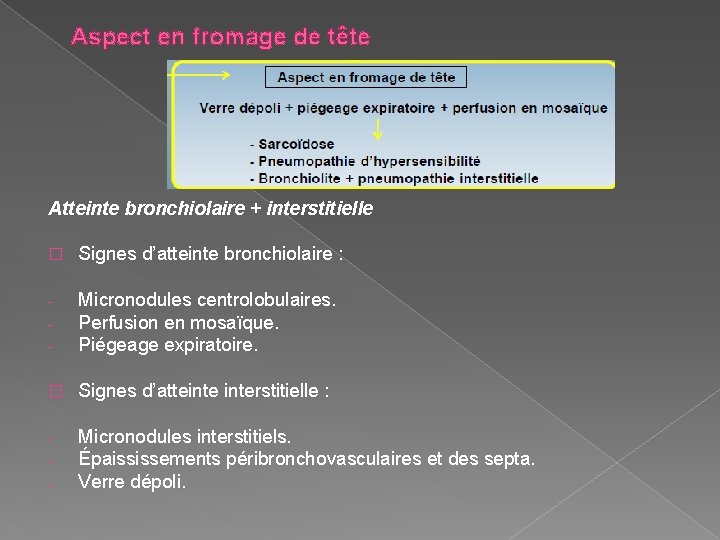 Aspect en fromage de tête

Aspect en fromage de tête

Verre dépoli + piégeage expiratoire + perfusion en mosaïque

- Sarcoïdose
- Pneumopathie d'hypersensibilité
- Bronchiolite + pneumopathie interstitielle

Atteinte bronchiolaire + interstitielle

□ Signes d'atteinte bronchiolaire :

- Micronodules centrolobulaires.
- Perfusion en mosaïque.
- Piégeage expiratoire.

□ Signes d'atteinte interstitielle :

- Micronodules interstitiels.
- Épaississements péribronchovasculaires et des septa.
- Verre dépoli.